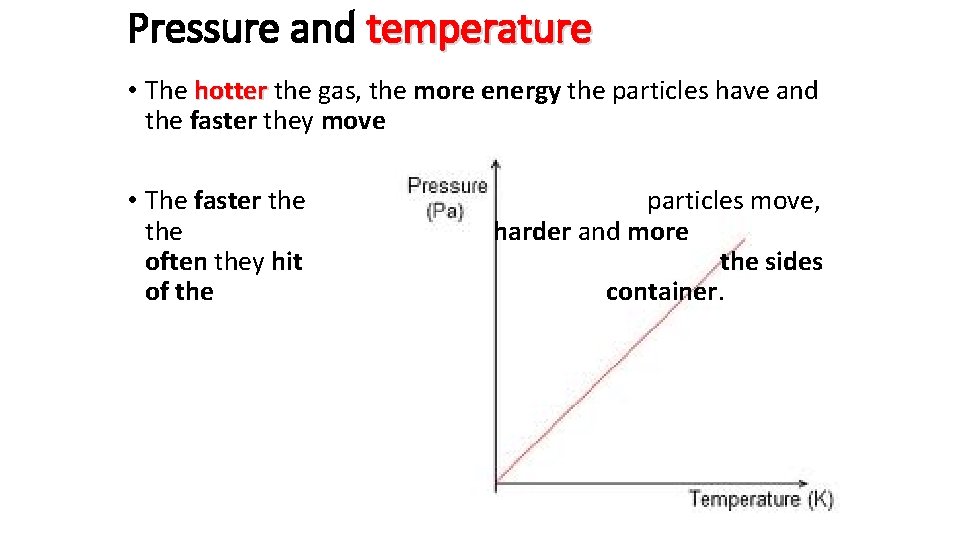 Pressure and temperature

• The hotter the gas, the more energy the particles have and the faster they move

• The faster the particles move, the harder and more often they hit the sides of the container.

Pressure (Pa)

Temperature (K)